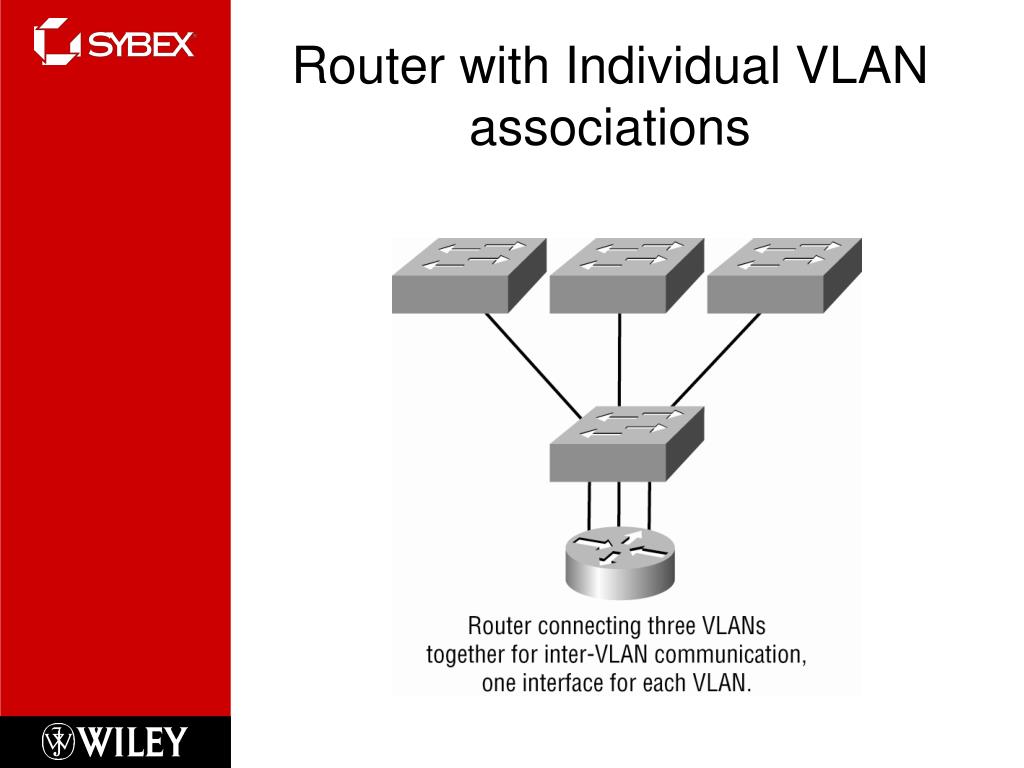 SYBEX

Router with Individual VLAN associations

Router connecting three VLANs together for inter-VLAN communication, one interface for each VLAN.

WILEY